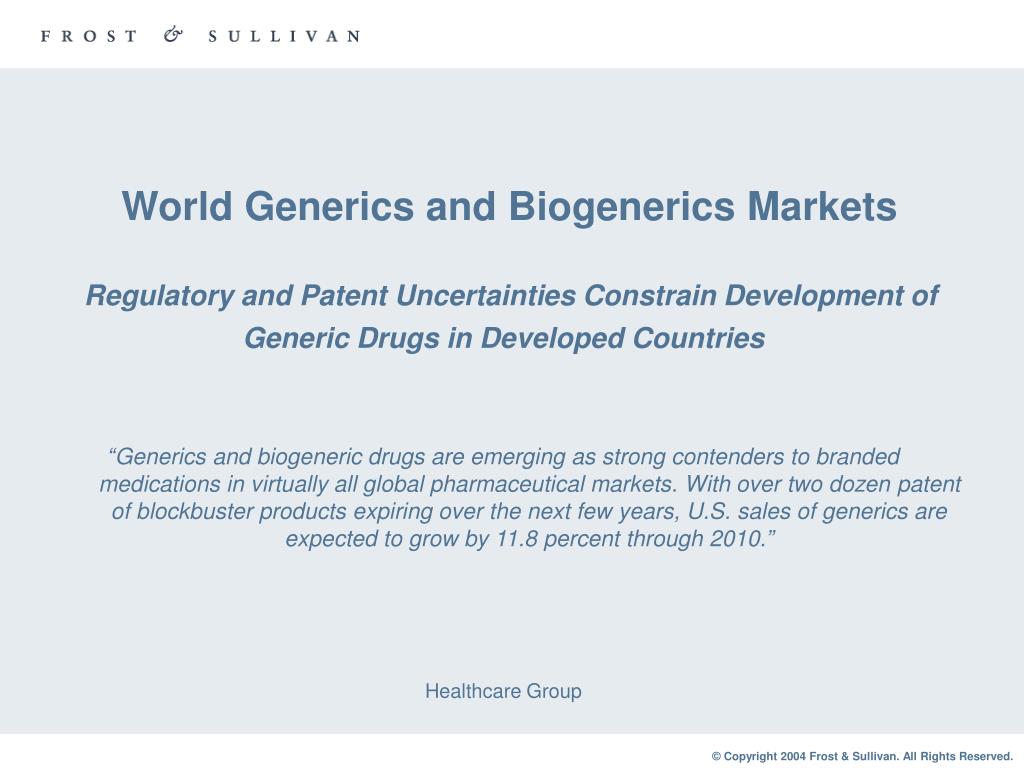 FROST & SULLIVAN

World Generics and Biogenerics Markets

Regulatory and Patent Uncertainties Constrain Development of Generic Drugs in Developed Countries

“Generics and biogeneric drugs are emerging as strong contenders to branded medications in virtually all global pharmaceutical markets. With over two dozen patent of blockbuster products expiring over the next few years, U.S. sales of generics are expected to grow by 11.8 percent through 2010.”

Healthcare Group

© Copyright 2004 Frost & Sullivan. All Rights Reserved.